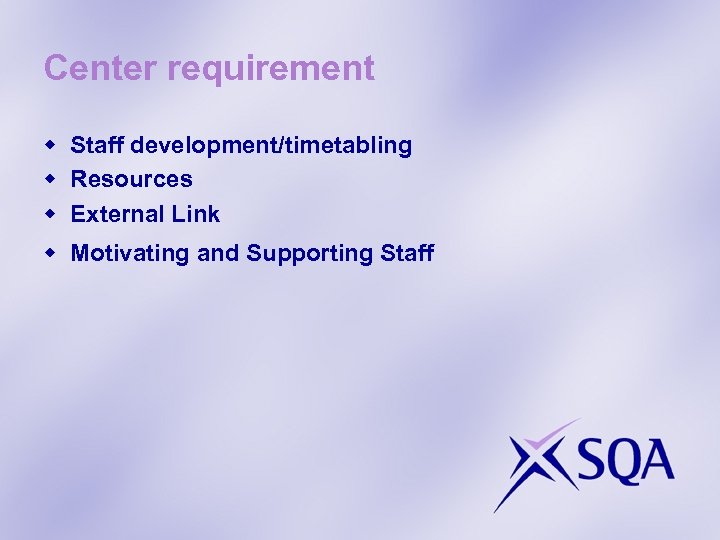 Center requirement

- Staff development/timetabling
- Resources
- External Link
- Motivating and Supporting Staff

SQA